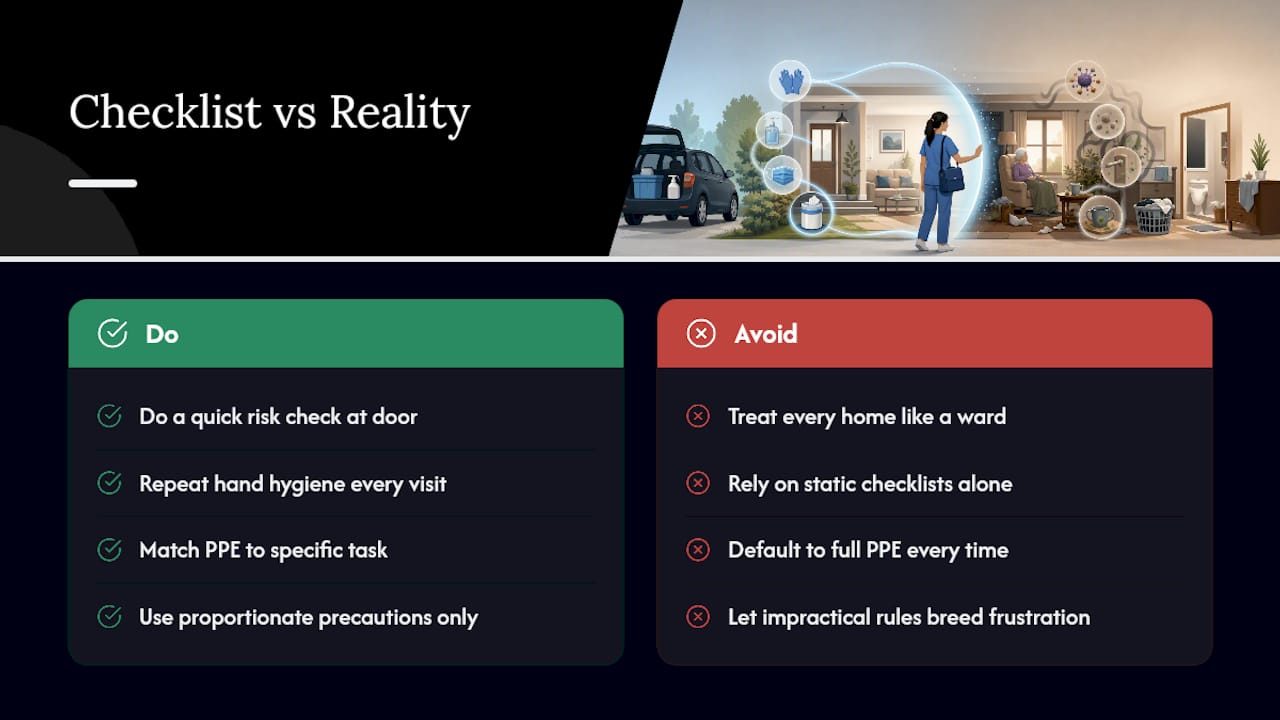 Checklist vs Reality

Do

Do a quick risk check at door

Repeat hand hygiene every visit

Match PPE to specific task

Use proportionate precautions only

Avoid

Treat every home like a ward

Rely on static checklists alone

Default to full PPE every time

Let impractical rules breed frustration